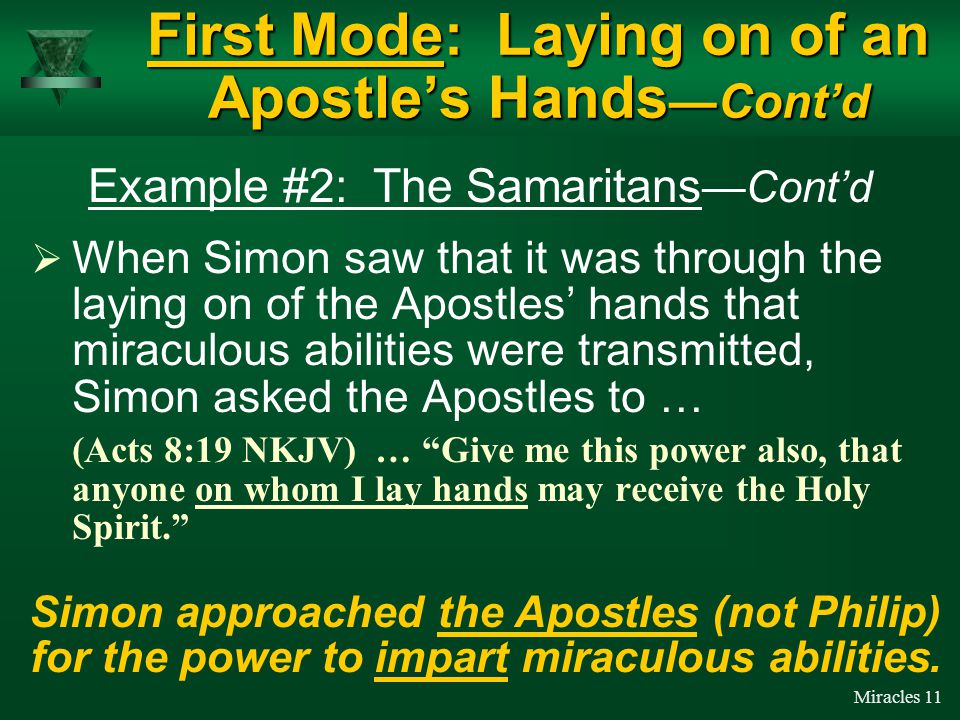 First Mode: Laying on of an Apostle's Hands—Cont'd

Example #2: The Samaritans—Cont'd

➢ When Simon saw that it was through the laying on of the Apostles' hands that miraculous abilities were transmitted, Simon asked the Apostles to …

(Acts 8:19 NKJV) … "Give me this power also, that anyone on whom I lay hands may receive the Holy Spirit."

Simon approached the Apostles (not Philip) for the power to impart miraculous abilities.

Miracles 11